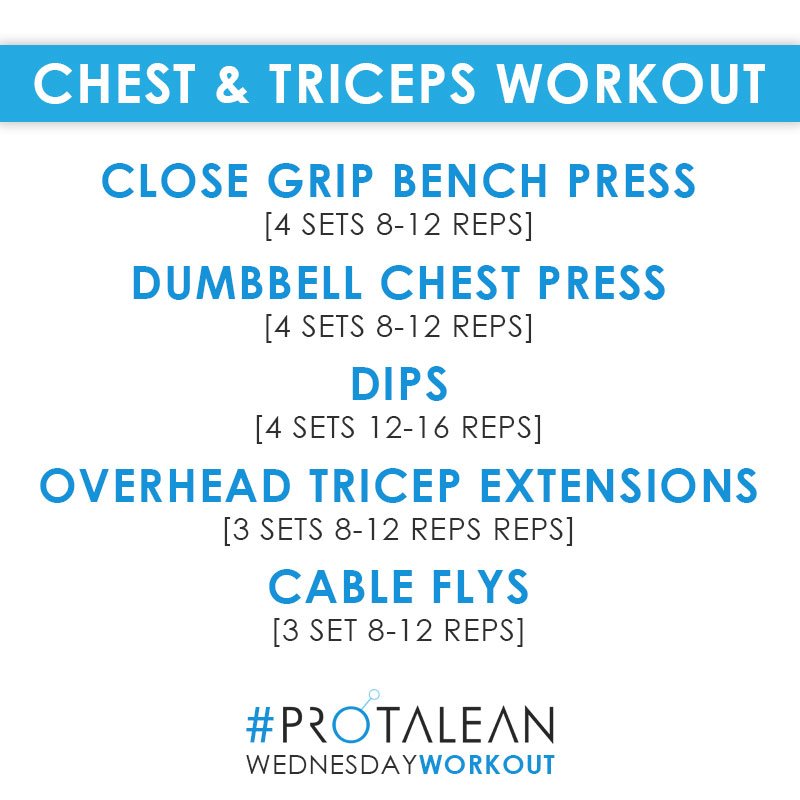 CHEST & TRICEPS WORKOUT

CLOSE GRIP BENCH PRESS
[4 SETS 8-12 REPS]

DUMBBELL CHEST PRESS
[4 SETS 8-12 REPS]

DIPS
[4 SETS 12-16 REPS]

OVERHEAD TRICEP EXTENSIONS
[3 SETS 8-12 REPS REPS]

CABLE FLYS
[3 SET 8-12 REPS]

#PROTALEAN
WEDNESDAYWORKOUT